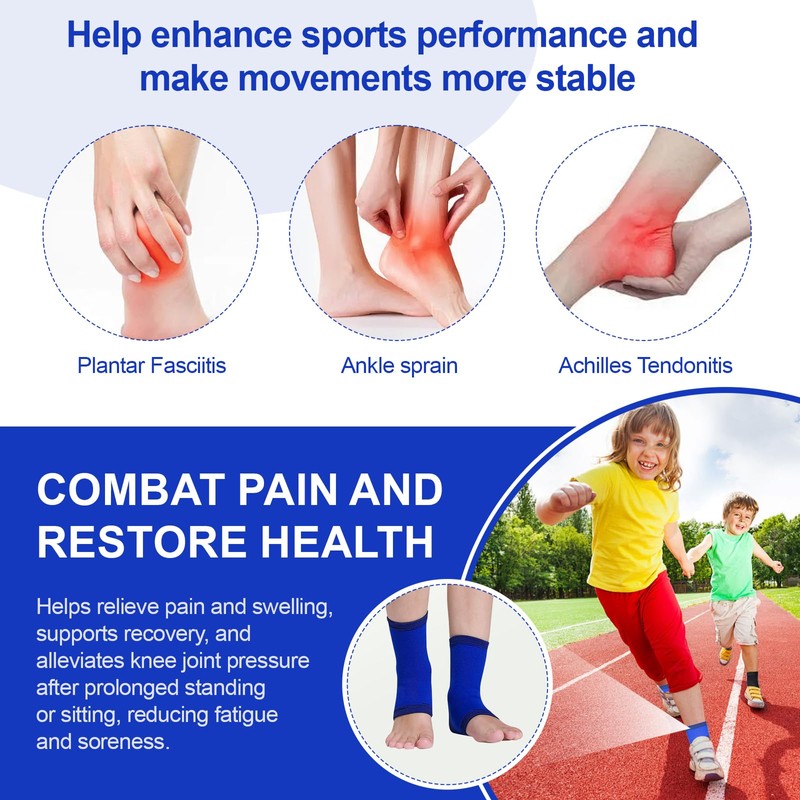 Help enhance sports performance and make movements more stable

Plantar Fasciitis

Ankle sprain

Achilles Tendonitis

COMBAT PAIN AND RESTORE HEALTH

Helps relieve pain and swelling, supports recovery, and alleviates knee joint pressure after prolonged standing or sitting, reducing fatigue and soreness.